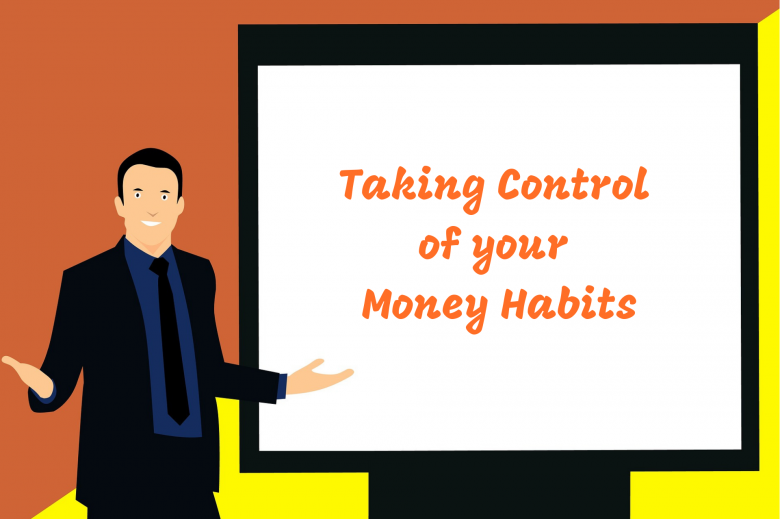 Taking Control
of your
Money Habits